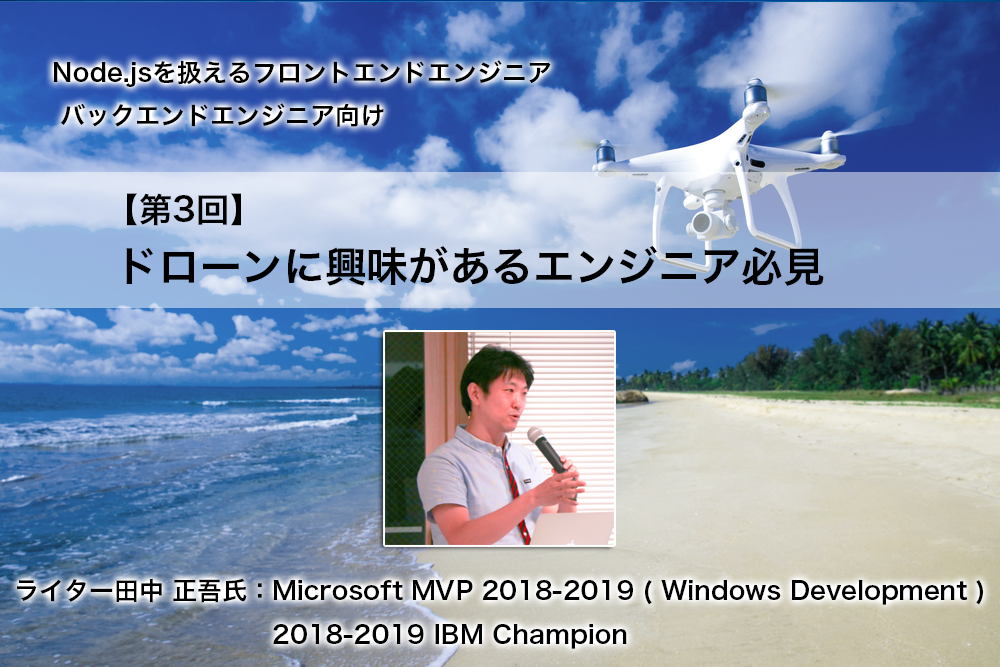 Node.jsを扱えるフロントエンドエンジニア
バックエンドエンジニア向け

【第3回】
ドローンに興味があるエンジニア必見

ライター田中 正吾氏：Microsoft MVP 2018-2019 ( Windows Development )
2018-2019 IBM Champion